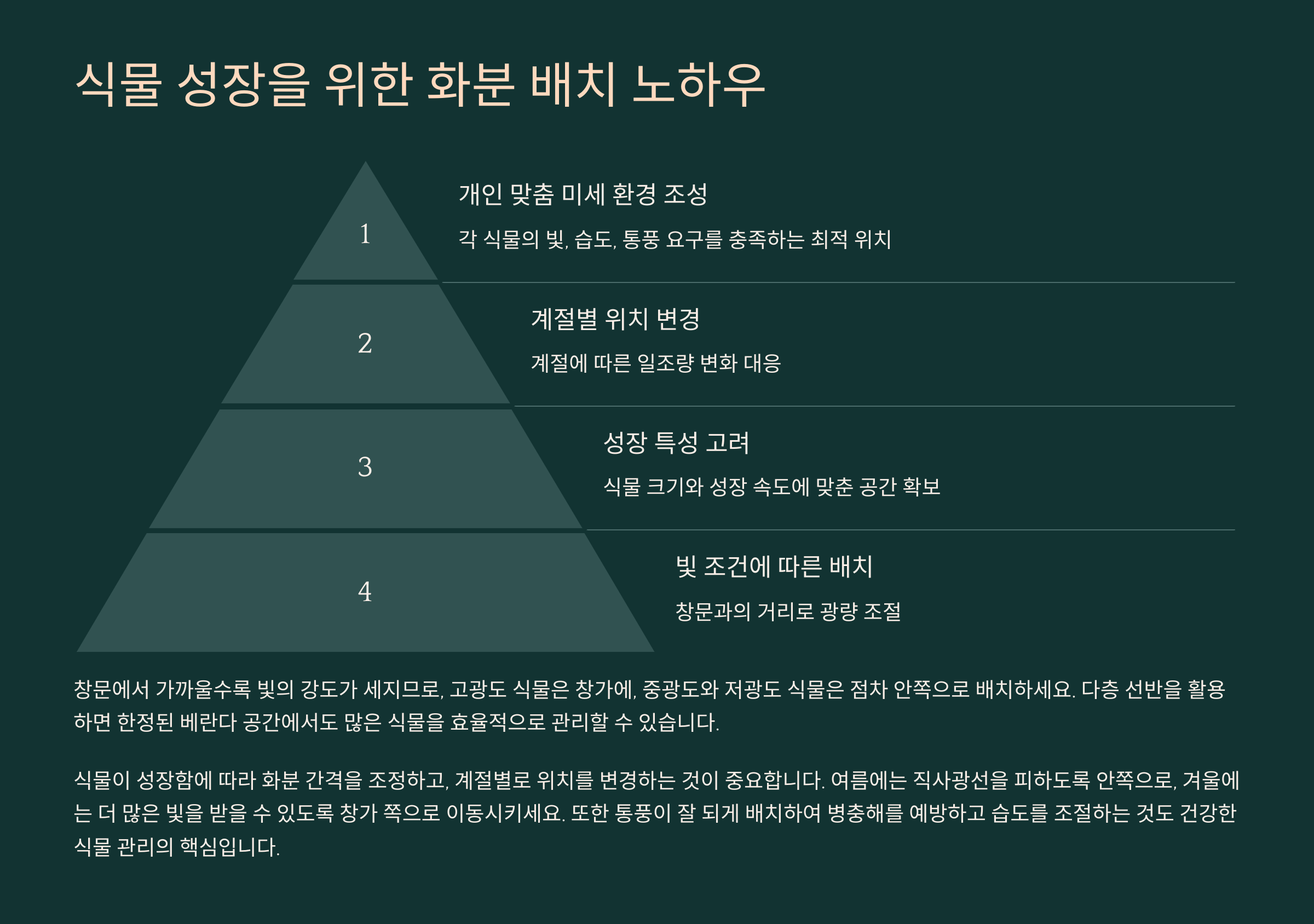 식물 성장을 위한 화분 배치 노하우

1

개인 맞춤 미세 환경 조성

각 식물의 빛, 습도, 통풍 요구를 충족하는 최적 위치

2

계절별 위치 변경

계절에 따른 일조량 변화 대응

3

성장 특성 고려

식물 크기와 성장 속도에 맞춘 공간 확보

4

빛 조건에 따른 배치

창문과의 거리로 광량 조절

창문에서 가까울수록 빛의 강도가 세지므로, 고광도 식물은 창가에, 중광도와 저광도 식물은 점차 안쪽으로 배치하세요. 다층 선반을 활용하면 한정된 베란다 공간에서도 많은 식물을 효율적으로 관리할 수 있습니다.

식물이 성장함에 따라 화분 간격을 조정하고, 계절별로 위치를 변경하는 것이 중요합니다. 여름에는 직사광선을 피하도록 안쪽으로, 겨울에는 더 많은 빛을 받을 수 있도록 창가 쪽으로 이동시키세요. 또한 통풍이 잘 되게 배치하여 병충해를 예방하고 습도를 조절하는 것도 건강한 식물 관리의 핵심입니다.